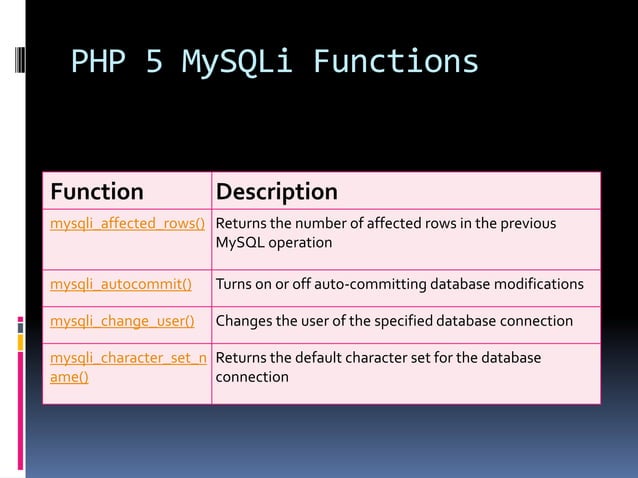 PHP 5 MySQLi Functions

| Function | Description |
|---|---|
| mysqli_affected_rows() | Returns the number of affected rows in the previous MySQL operation |
| mysqli_autocommit() | Turns on or off auto-committing database modifications |
| mysqli_change_user() | Changes the user of the specified database connection |
| mysqli_character_set_name() | Returns the default character set for the database connection |